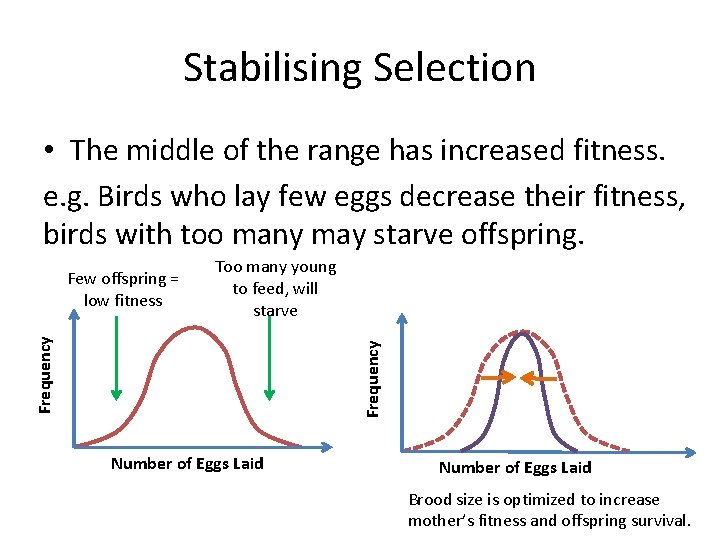 Stabilising Selection

• The middle of the range has increased fitness.

e.g. Birds who lay few eggs decrease their fitness, birds with too many may starve offspring.

Few offspring = low fitness

Too many young to feed, will starve

Frequency

Number of Eggs Laid

Frequency

Number of Eggs Laid

Brood size is optimized to increase mother's fitness and offspring survival.